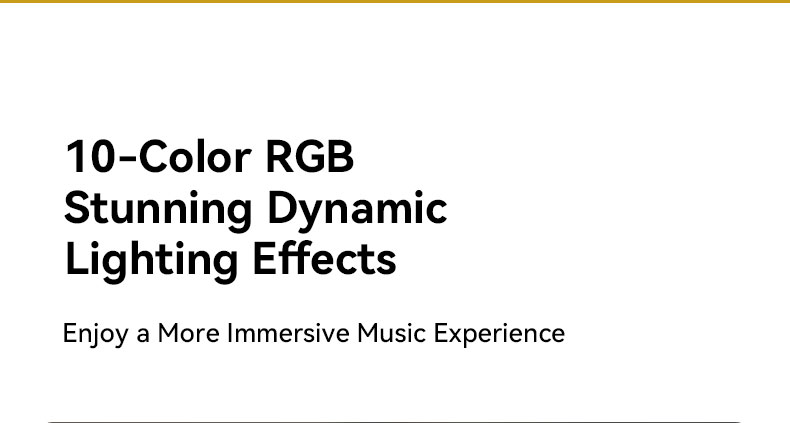 10-Color RGB
Stunning Dynamic
Lighting Effects

Enjoy a More Immersive Music Experience